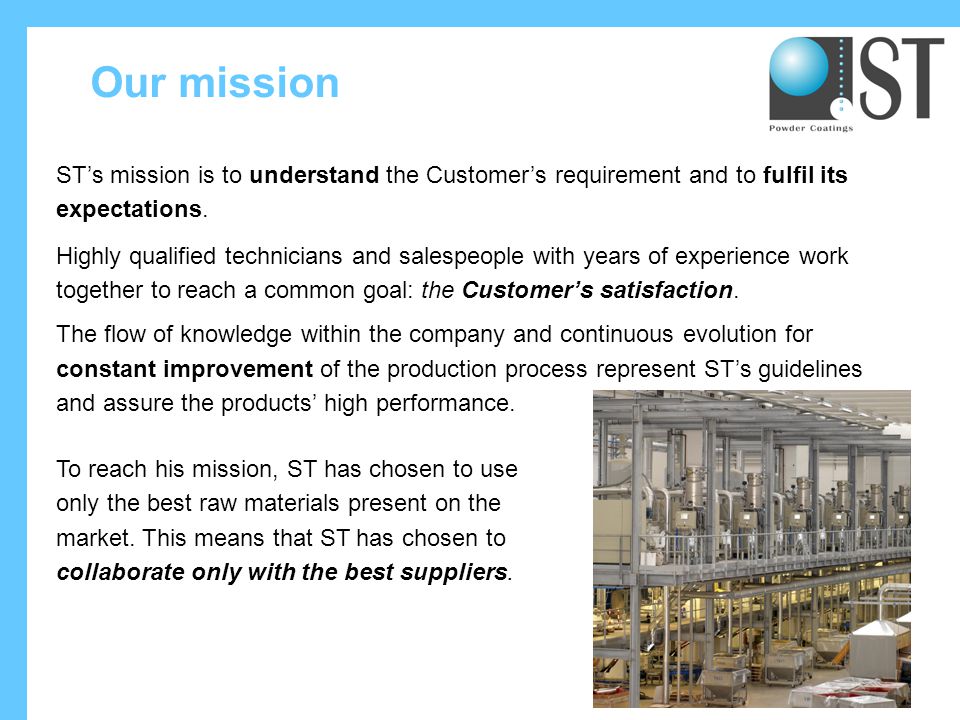 Our mission

ST

Powder Coatings

ST’s mission is to understand the Customer’s requirement and to fulfil its expectations.

Highly qualified technicians and salespeople with years of experience work together to reach a common goal: the Customer’s satisfaction.

The flow of knowledge within the company and continuous evolution for constant improvement of the production process represent ST’s guidelines and assure the products’ high performance.

To reach his mission, ST has chosen to use only the best raw materials present on the market. This means that ST has chosen to collaborate only with the best suppliers.